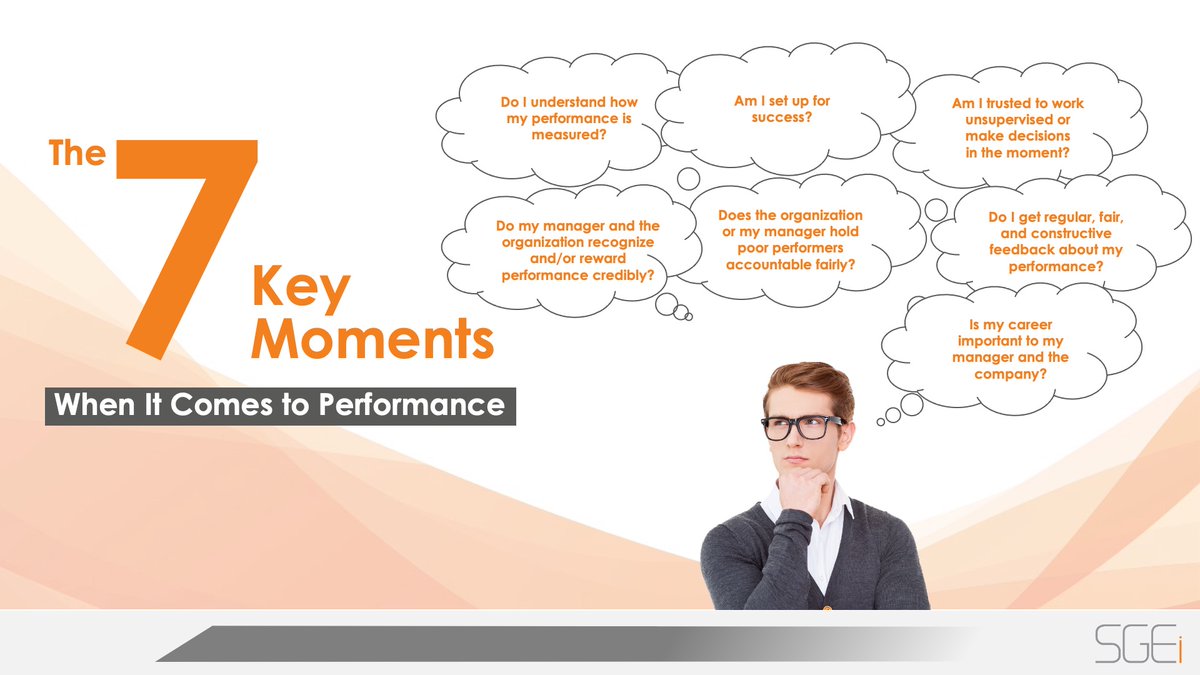 The 7 Key Moments

When It Comes to Performance

Do I understand how my performance is measured?

Am I set up for success?

Am I trusted to work unsupervised or make decisions in the moment?

Do my manager and the organization recognize and/or reward performance credibly?

Does the organization or my manager hold poor performers accountable fairly?

Do I get regular, fair, and constructive feedback about my performance?

Is my career important to my manager and the company?

SGEi